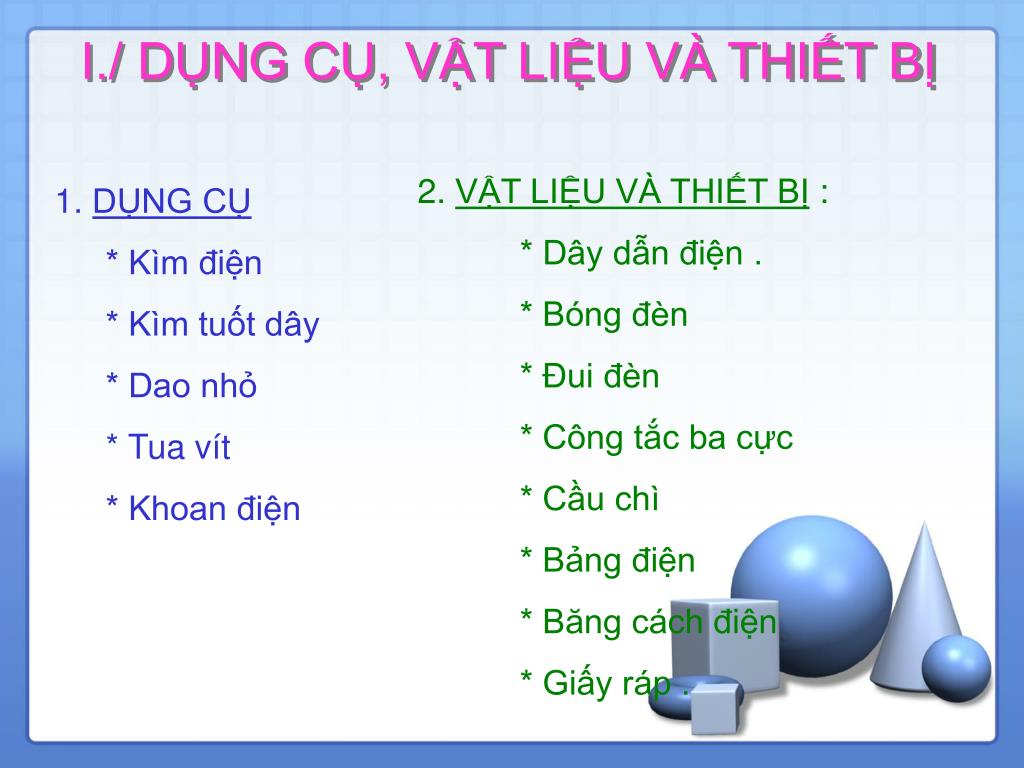 I./ DỤNG CỤ, VẬT LIỆU VÀ THIẾT BỊ

1. DỤNG CỤ

* Kìm điện

* Kìm tuốt dây

* Dao nhỏ

* Tua vít

* Khoan điện

2. VẬT LIỆU VÀ THIẾT BỊ :

* Dây dẫn điện .

* Bóng đèn

* Đui đèn

* Công tắc ba cực

* Cầu chì

* Bảng điện

* Băng cách điện

* Giấy ráp .